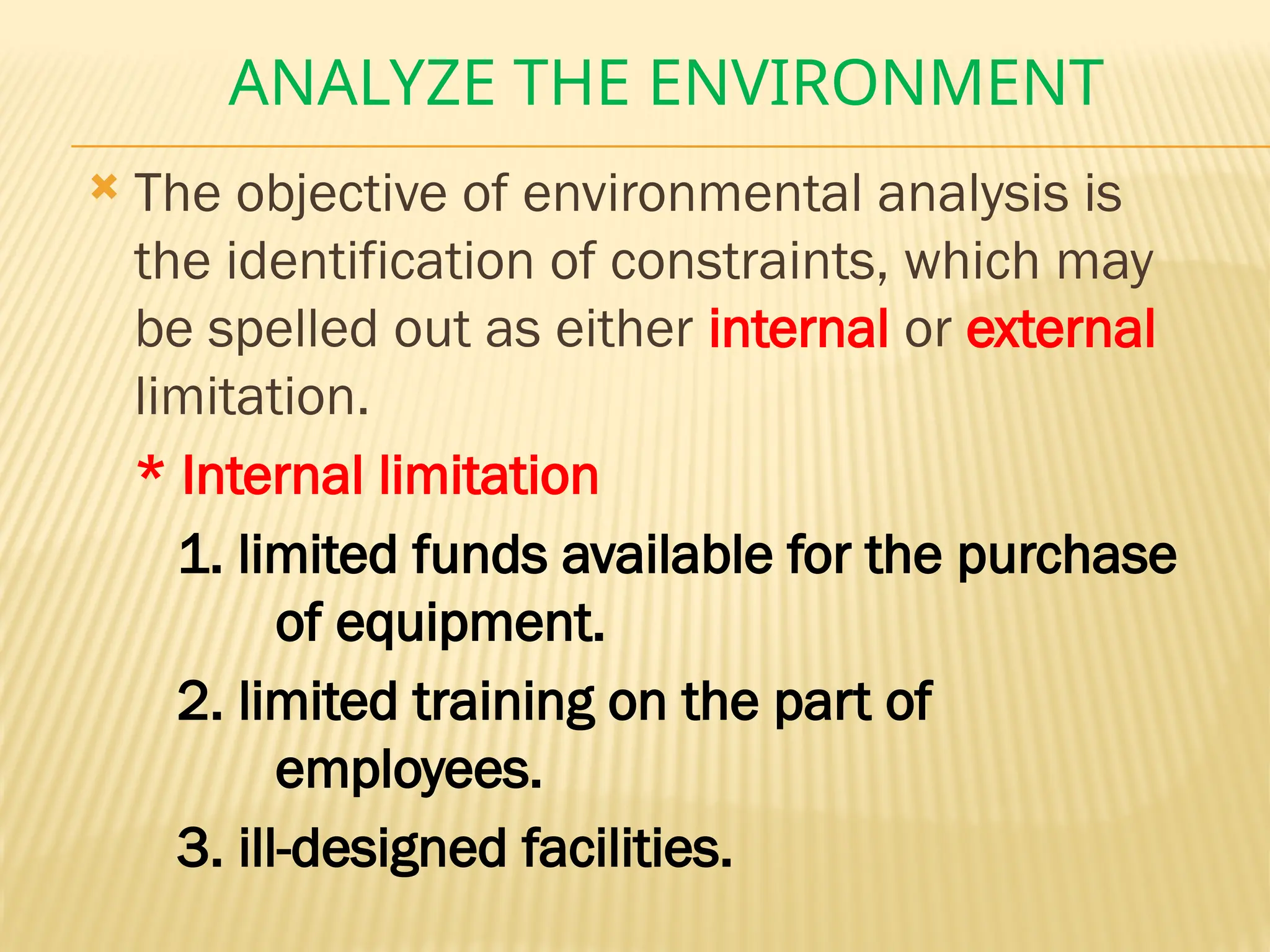 ANALYZE THE ENVIRONMENT

The objective of environmental analysis is the identification of constraints, which may be spelled out as either internal or external limitation.

* Internal limitation

1. limited funds available for the purchase of equipment.

2. limited training on the part of employees.

3. ill-designed facilities.